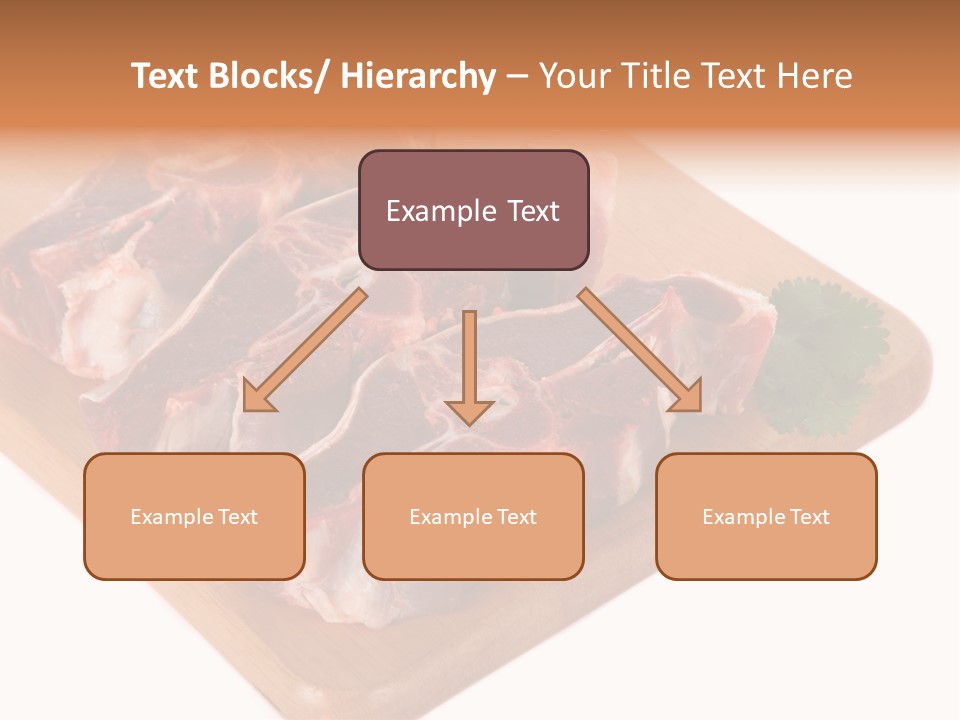 Text Blocks/ Hierarchy – Your Title Text Here

Example Text

Example Text

Example Text

Example Text